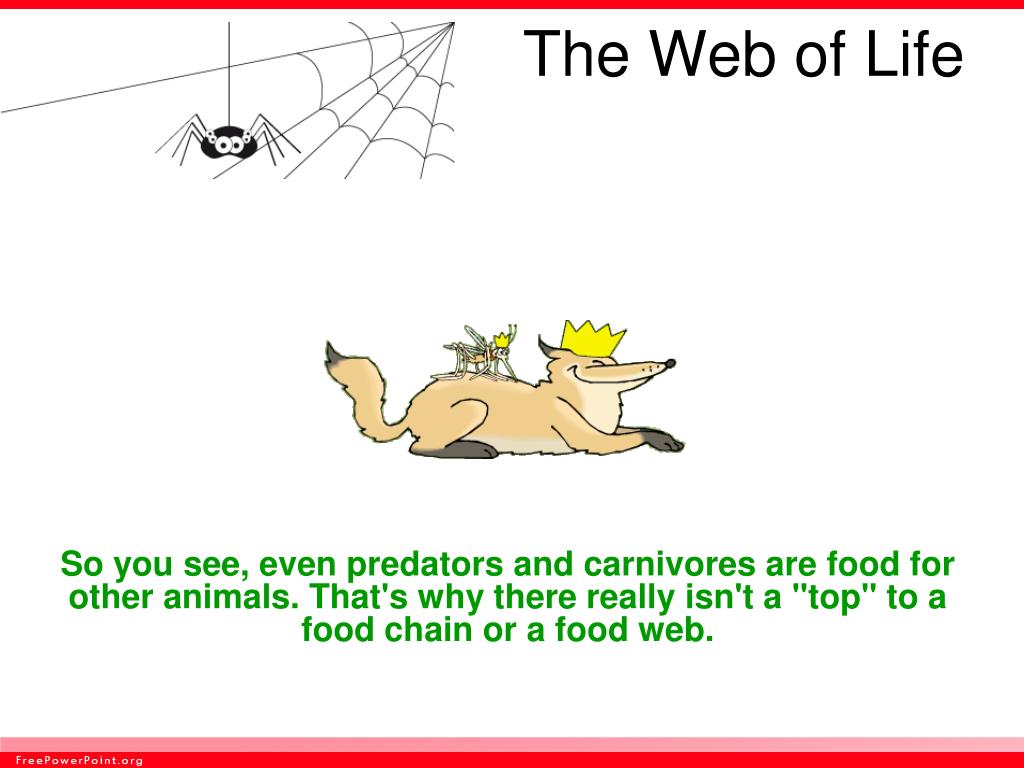 The Web of Life

So you see, even predators and carnivores are food for other animals. That's why there really isn't a "top" to a food chain or a food web.

FreePowerPoint.org